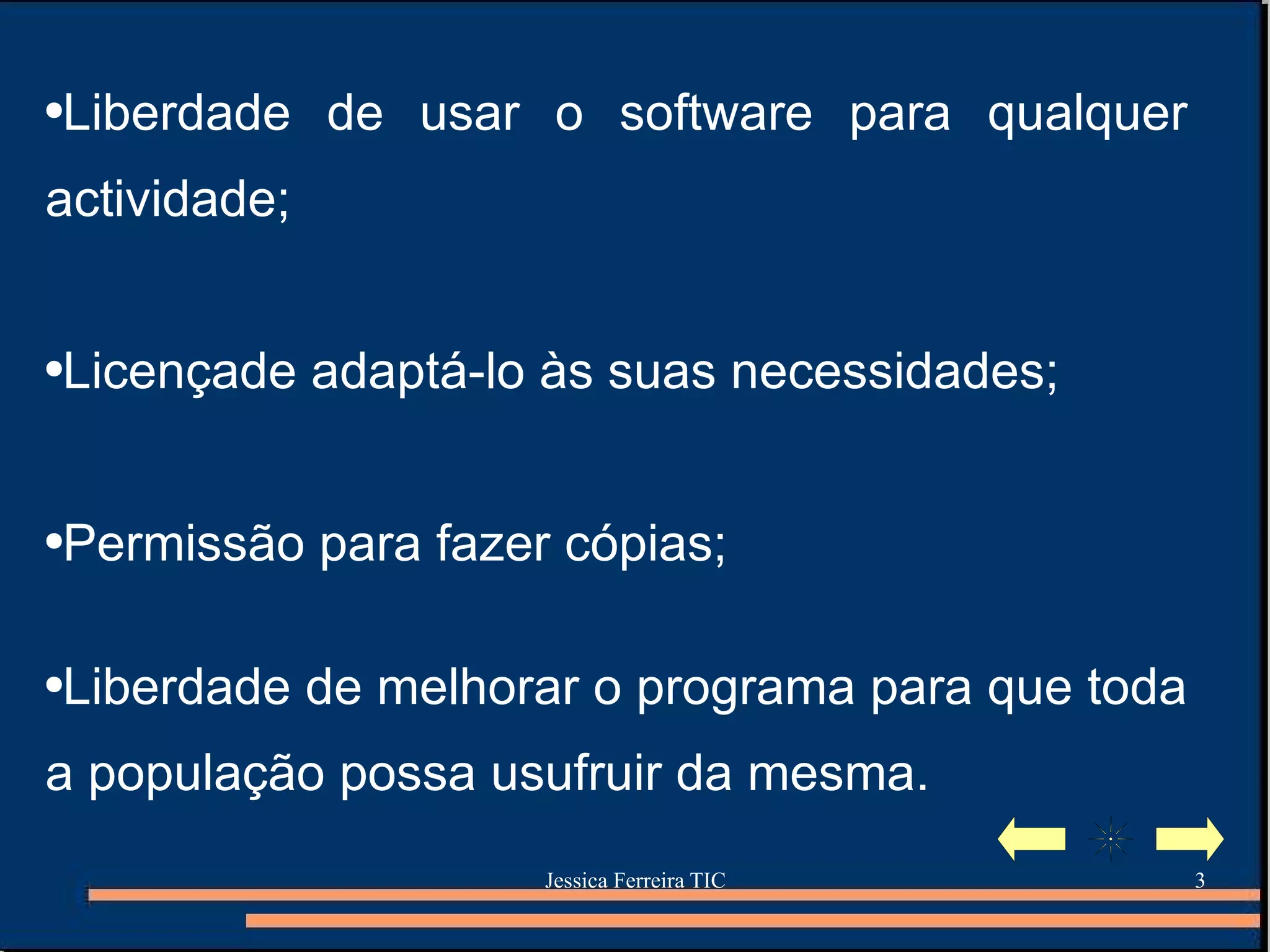 •Liberdade de usar o software para qualquer actividade;

•Licençade adaptá-lo às suas necessidades;

•Permissão para fazer cópias;

•Liberdade de melhorar o programa para que toda a população possa usufruir da mesma.

Jessica Ferreira TIC

3